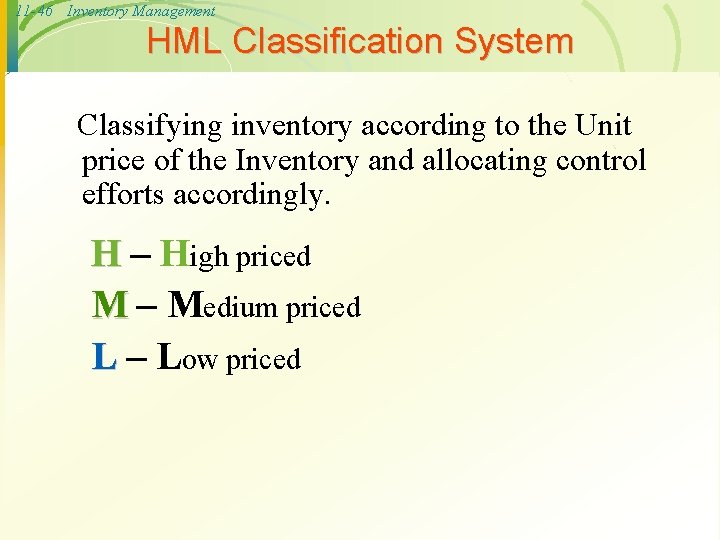 11-46 Inventory Management

HML Classification System

Classifying inventory according to the Unit price of the Inventory and allocating control efforts accordingly.

H – High priced

M – Medium priced

L – Low priced